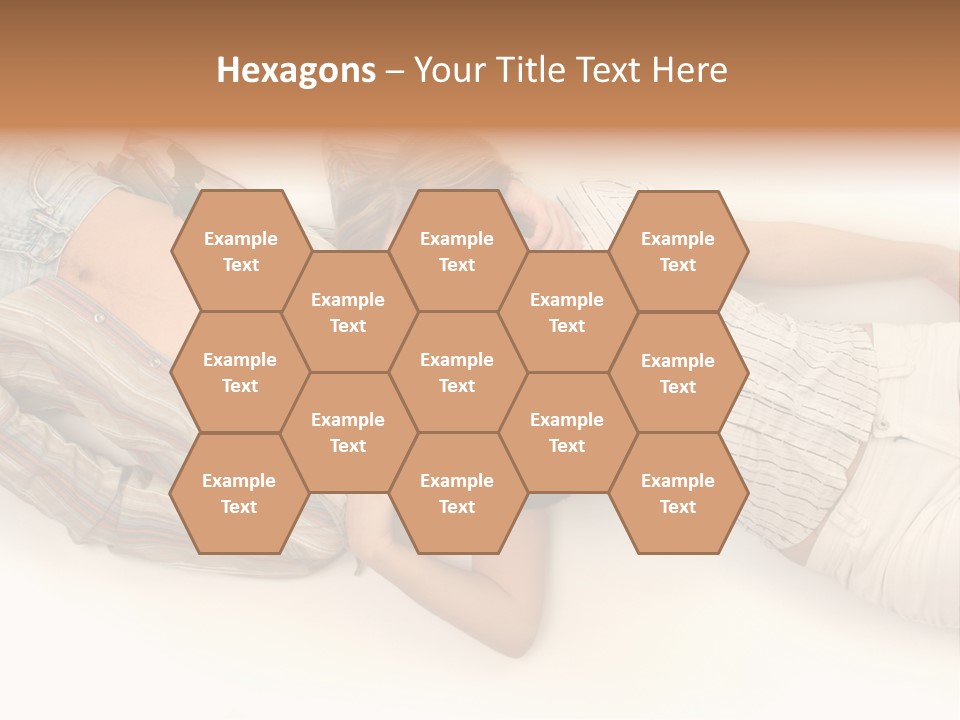 Hexagons – Your Title Text Here

Example Text

Example Text

Example Text

Example Text

Example Text

Example Text

Example Text

Example Text

Example Text

Example Text

Example Text

Example Text

Example Text